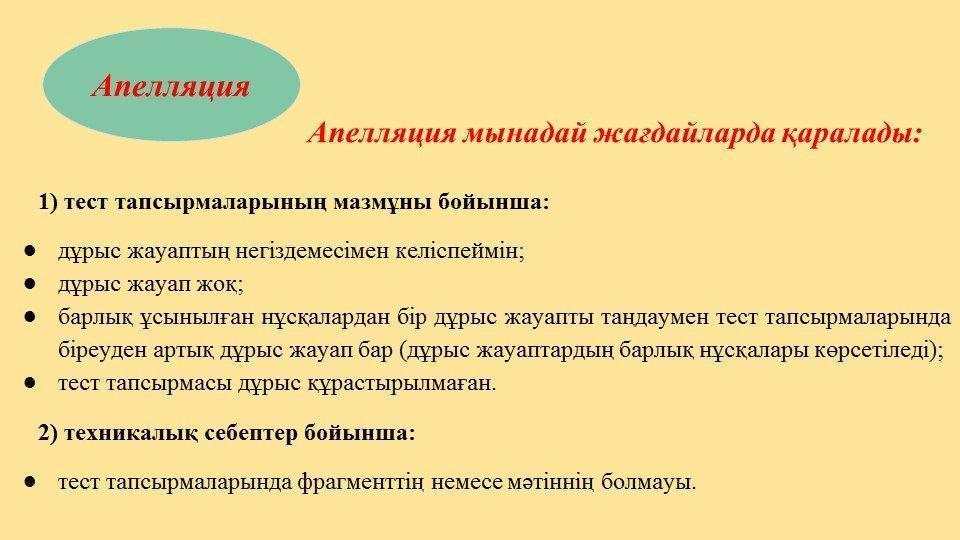 Апелляция

Апелляция мынадай жағдайларда қаралады:

1) тест тапсырмаларының мазмұны бойынша:

● дұрыс жауаптың негіздемесімен келіспеймін;
● дұрыс жауап жоқ;
● барлық ұсынылған нұсқалардан бір дұрыс жауапты таңдаумен тест тапсырмаларында біреуден артық дұрыс жауап бар (дұрыс жауаптардың барлық нұсқалары көрсетіледі);
● тест тапсырмасы дұрыс құрастырылмаған.

2) техникалық себептер бойынша:

● тест тапсырмаларында фрагменттің немесе мәтіннің болмауы.